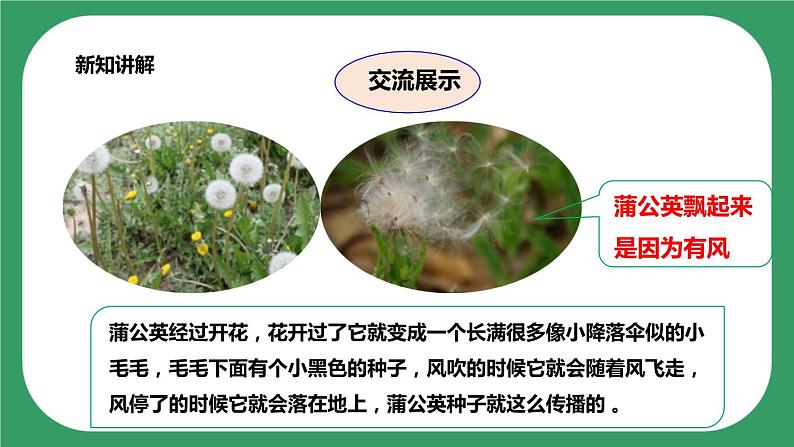 新知讲解

交流展示

蒲公英飘起来是因为有风

蒲公英经过开花，花开过了它就变成一个长满很多像小降落伞似的小毛毛，毛毛下面有个小黑色的种子，风吹的时候它就会随着风飞走，风停了的时候它就会落在地上，蒲公英种子就这么传播的 。